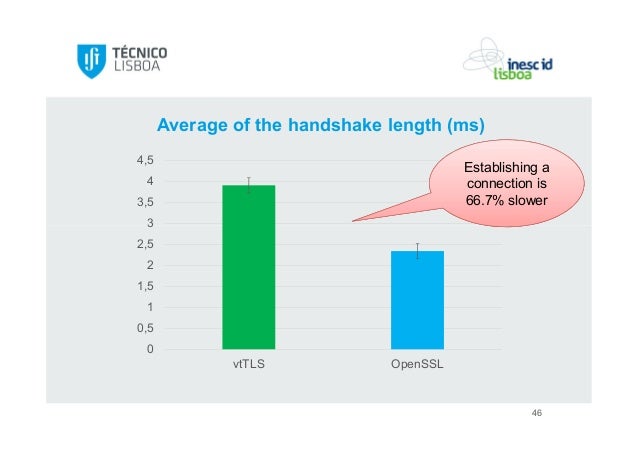 TÉCNICO LISBOA

inesc id lisboa

Average of the handshake length (ms)

Establishing a connection is 66.7% slower

4,5
4
3,5
3
2,5
2
1,5
1
0,5
0

vtTLS

OpenSSL

46